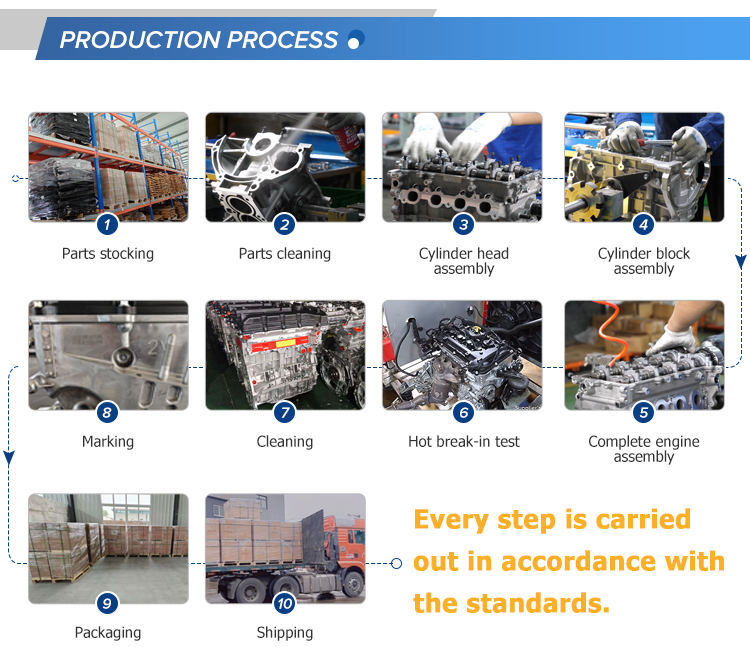 PRODUCTION PROCESS

1
Parts stocking

2
Parts cleaning

3
Cylinder head assembly

4
Cylinder block assembly

8
Marking

7
Cleaning

6
Hot break-in test

5
Complete engine assembly

9
Packaging

10
Shipping

Every step is carried out in accordance with the standards.